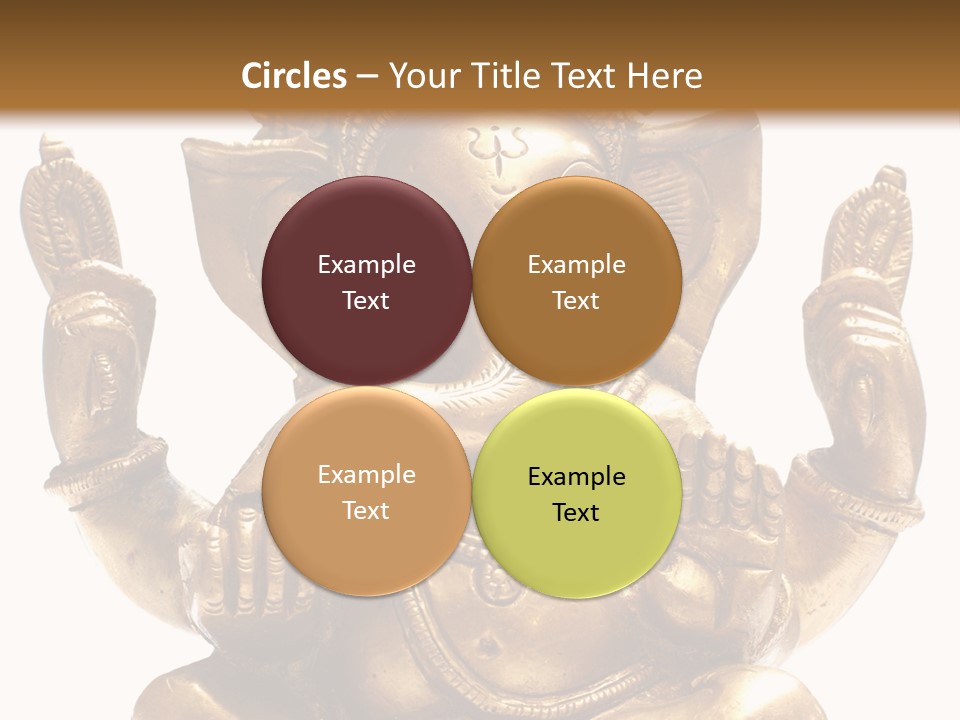 Circles – Your Title Text Here

Example Text

Example Text

Example Text

Example Text